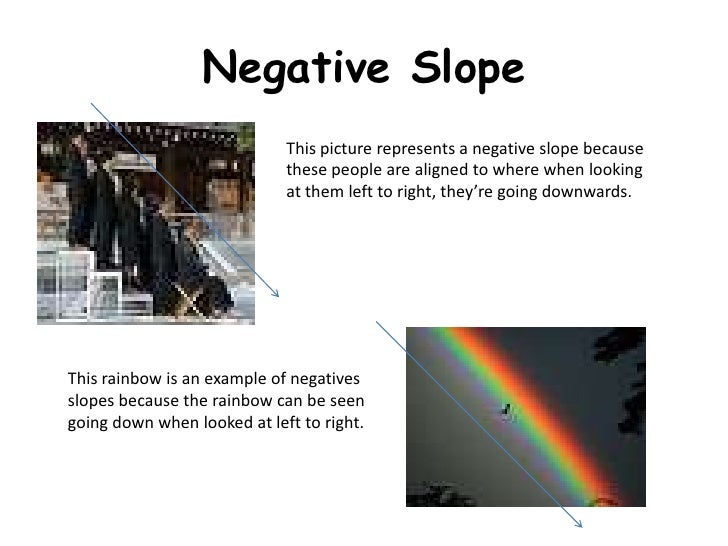 Negative Slope

This picture represents a negative slope because these people are aligned to where when looking at them left to right, they're going downwards.

This rainbow is an example of negatives slopes because the rainbow can be seen going down when looked at left to right.